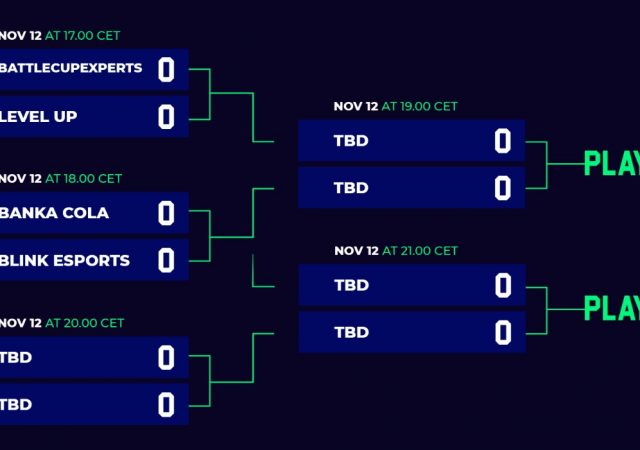 NOV 12 AT 17.00 CET

BATTLECUPEXPERTS 0

LEVEL UP 0

NOV 12 AT 18.00 CET

BANKA COLA 0

BLINK ESPORTS 0

NOV 12 AT 20.00 CET

TBD 0

TBD 0

NOV 12 AT 19.00 CET

TBD 0

TBD 0

NOV 12 AT 21.00 CET

TBD 0

TBD 0

PLAY

PLAY